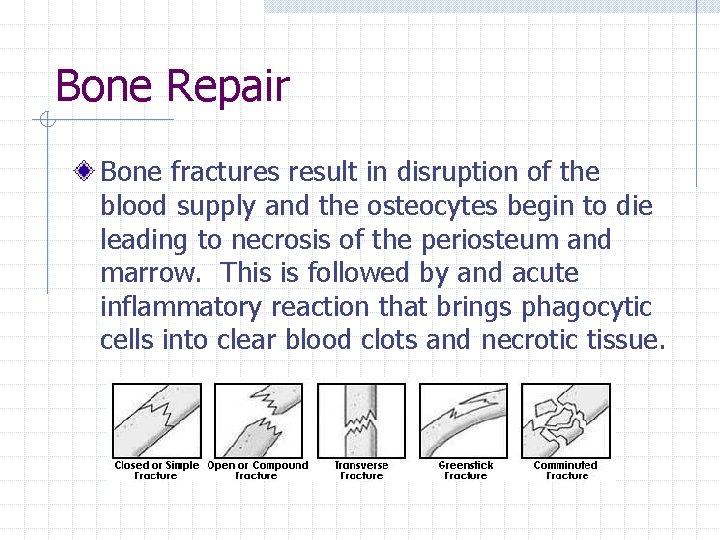 Bone Repair

Bone fractures result in disruption of the blood supply and the osteocytes begin to die leading to necrosis of the periosteum and marrow. This is followed by and acute inflammatory reaction that brings phagocytic cells into clear blood clots and necrotic tissue.

Closed or Simple Fracture

Open or Compound Fracture

Transverse Fracture

Greenstick Fracture

Comminuted Fracture